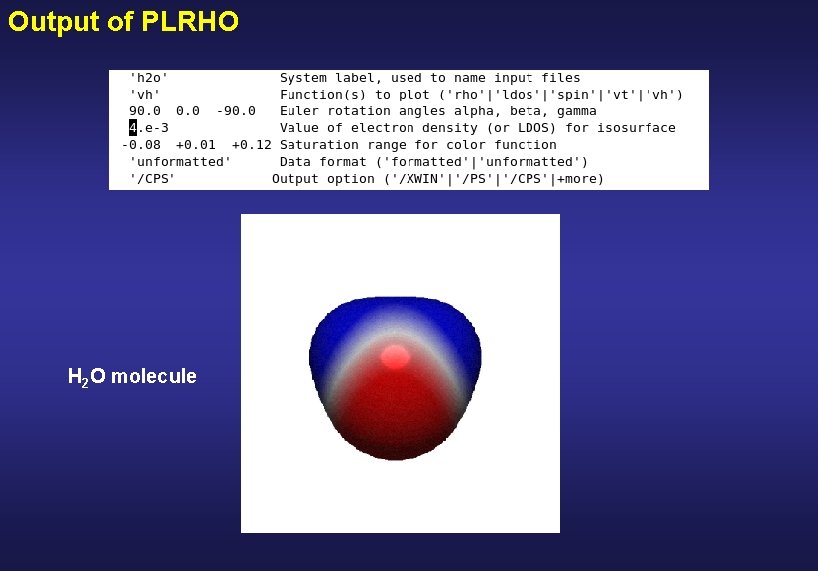 Output of PLRHO

'h2o'   System label, used to name input files
'vh'   Function(s) to plot ('rho'|'ldos'|'spin'|'vt'|'vh')
90.0 0.0 -90.0   Euler rotation angles alpha, beta, gamma
4.e-3   Value of electron density (or LDOS) for isosurface
-0.08 +0.01 +0.12 Saturation range for color function
'unformatted'   Data format ('formatted'|'unformatted')
'/CPS'   Output option ('/XWIN'|'/PS'|'/CPS'|+more)

$H_2O$ molecule